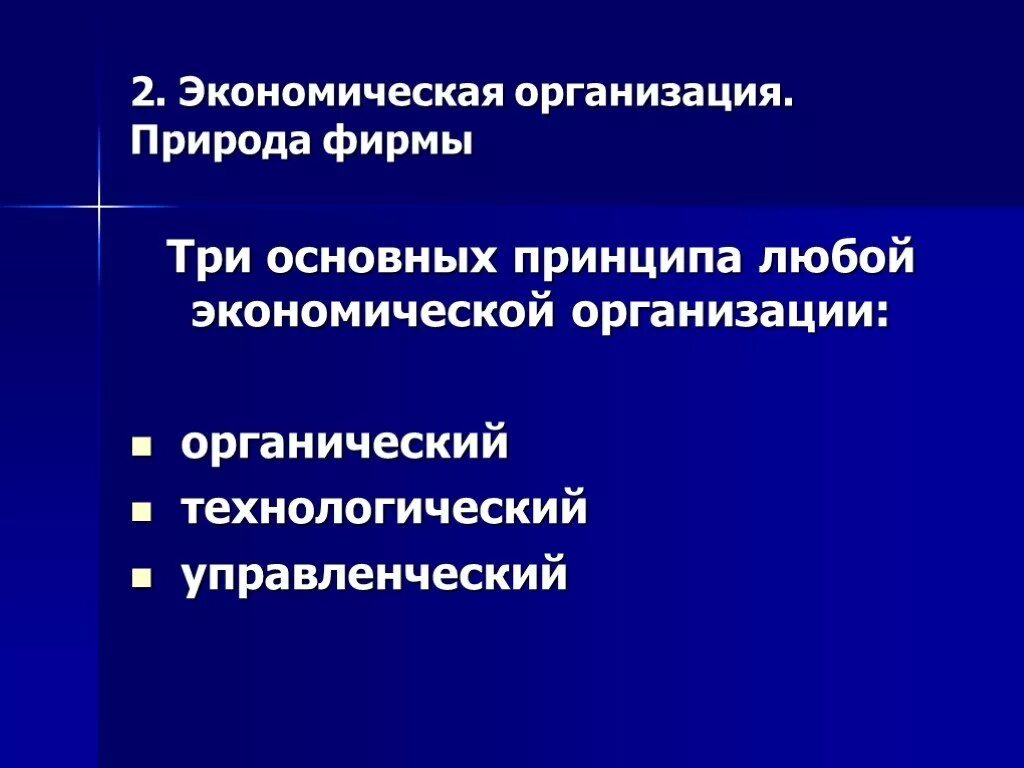 2. Экономическая организация. Природа фирмы

Три основных принципа любой экономической организации:

- органический
- технологический
- управленческий